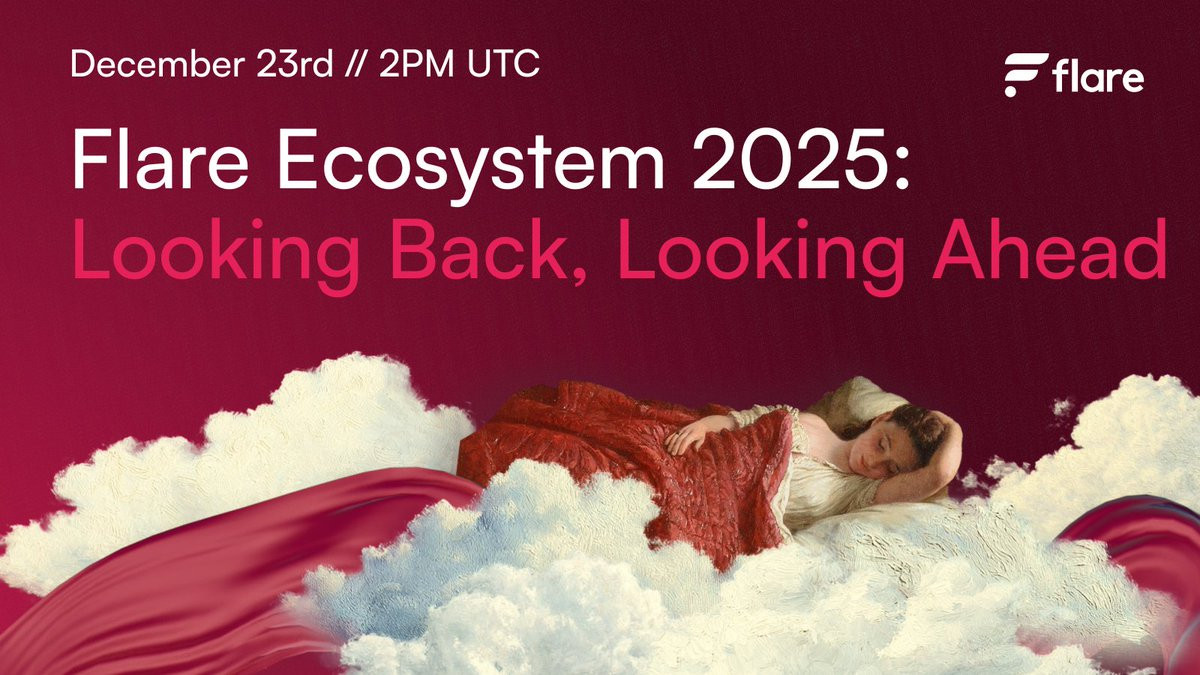 December 23rd // 2PM UTC

flare

Flare Ecosystem 2025:
Looking Back, Looking Ahead